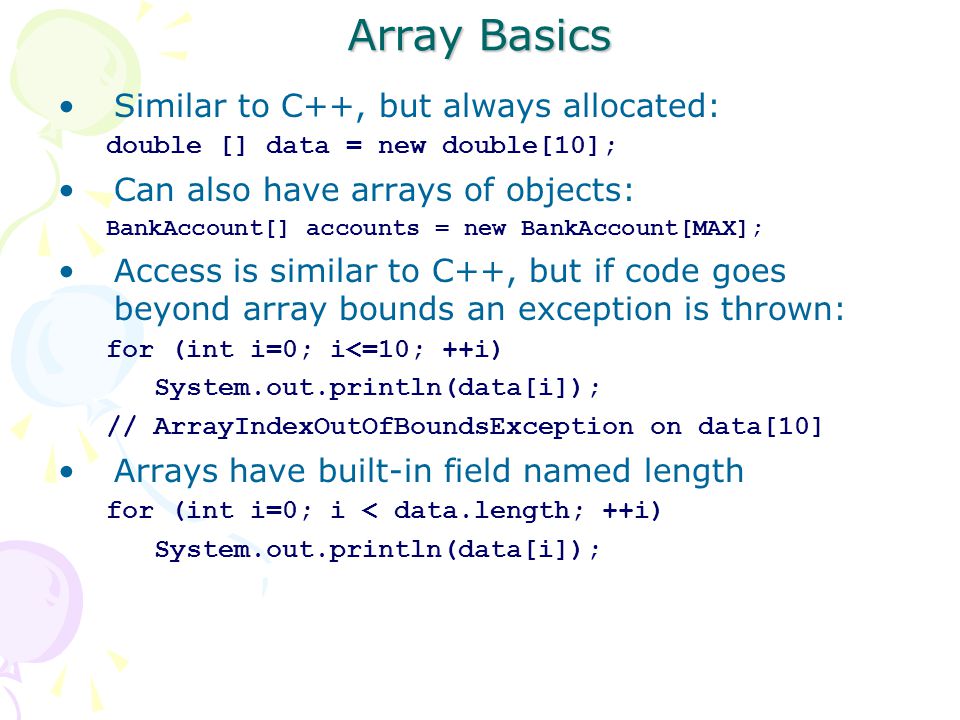 Array Basics

• Similar to C++, but always allocated:

double [] data = new double[10];

• Can also have arrays of objects:

BankAccount[] accounts = new BankAccount[MAX];

• Access is similar to C++, but if code goes beyond array bounds an exception is thrown:

for (int i=0; i<=10; ++i)
    System.out.println(data[i]);
// ArrayIndexOutOfBoundsException on data[10]

• Arrays have built-in field named length

for (int i=0; i < data.length; ++i)
    System.out.println(data[i]);